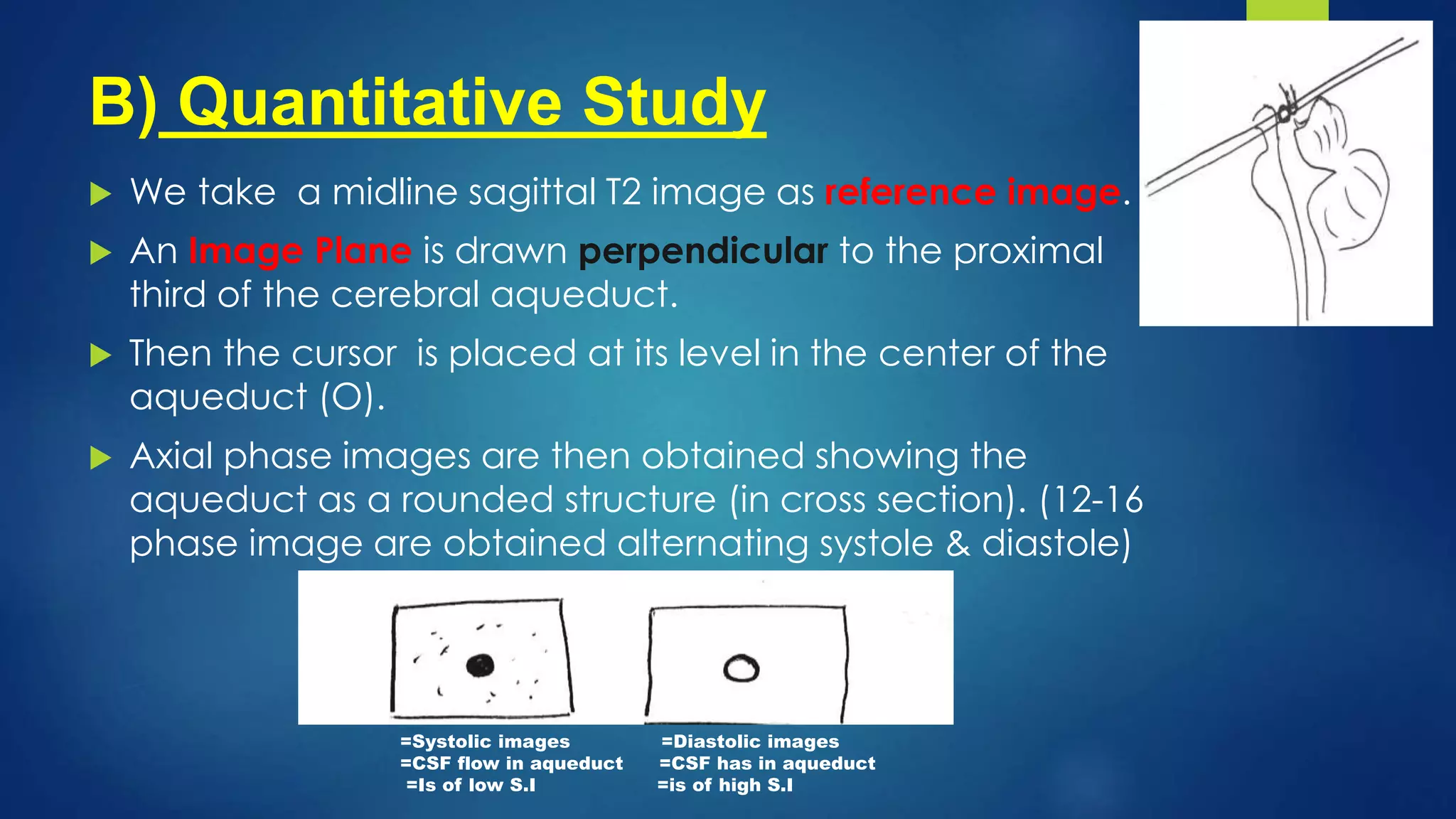 B) Quantitative Study

We take a midline sagittal T2 image as reference image.

An Image Plane is drawn perpendicular to the proximal third of the cerebral aqueduct.

Then the cursor is placed at its level in the center of the aqueduct (O).

Axial phase images are then obtained showing the aqueduct as a rounded structure (in cross section). (12-16 phase image are obtained alternating systole & diastole)

=Systolic images
=CSF flow in aqueduct
=Is of low S.I

=Diastolic images
=CSF has in aqueduct
=is of high S.I